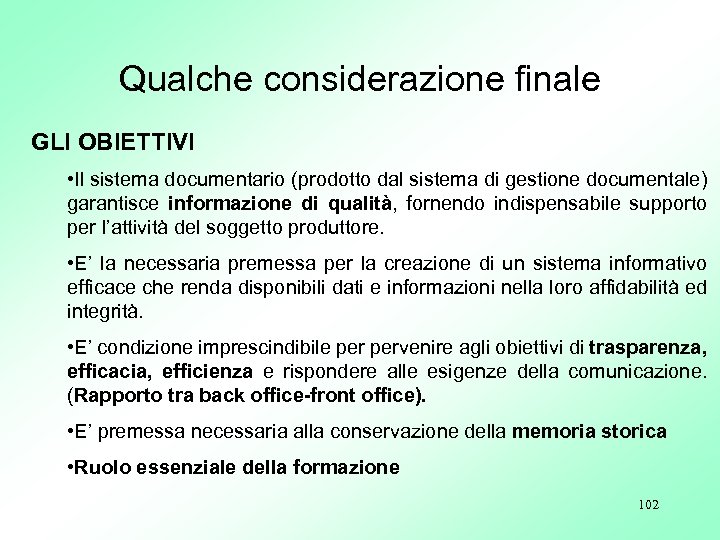 Qualche considerazione finale

GLI OBIETTIVI

•Il sistema documentario (prodotto dal sistema di gestione documentale) garantisce informazione di qualità, fornendo indispensabile supporto per l'attività del soggetto produttore.

•E' la necessaria premessa per la creazione di un sistema informativo efficace che renda disponibili dati e informazioni nella loro affidabilità ed integrità.

•E' condizione imprescindibile per pervenire agli obiettivi di trasparenza, efficacia, efficienza e rispondere alle esigenze della comunicazione. (Rapporto tra back office-front office).

•E' premessa necessaria alla conservazione della memoria storica

•Ruolo essenziale della formazione

102